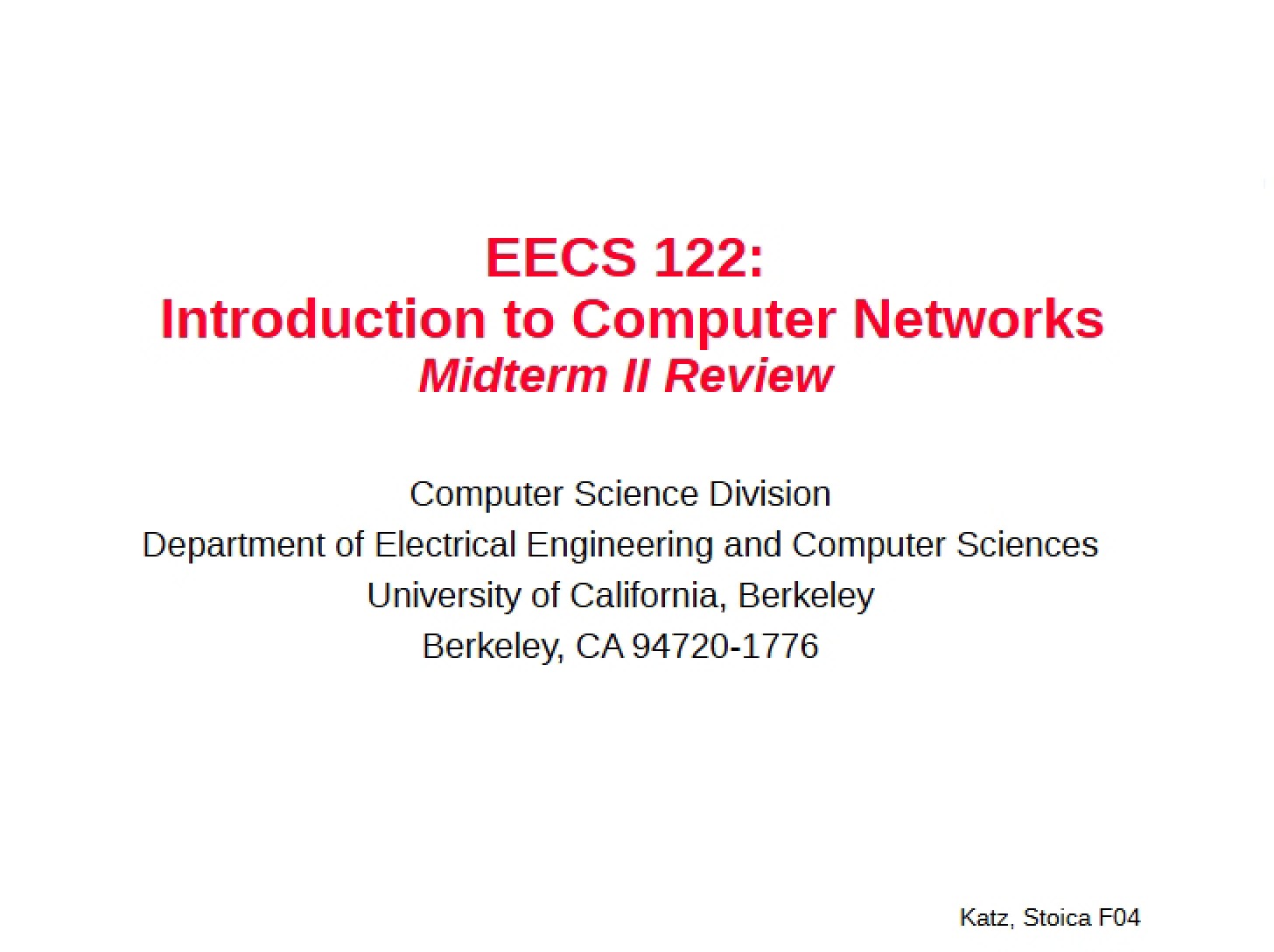 EECS 122:
Introduction to Computer Networks
Midterm II Review

Computer Science Division
Department of Electrical Engineering and Computer Sciences
University of California, Berkeley
Berkeley, CA 94720-1776

Katz, Stoica F04